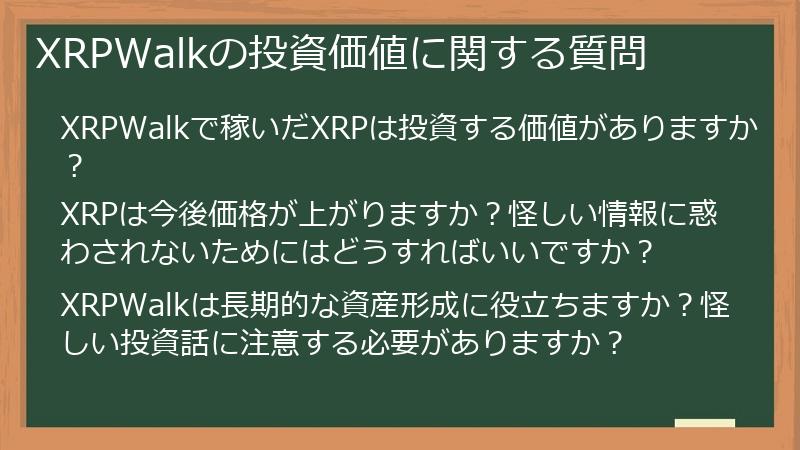 XRPWalkの投資価値に関する質問

XRPWalkで稼いだXRPは投資する価値がありますか？

XRPは今後価格が上がりますか？怪しい情報に惑わされないためにはどうすればいいですか？

XRPWalkは長期的な資産形成に役立ちますか？怪しい投資話に注意する必要がありますか？